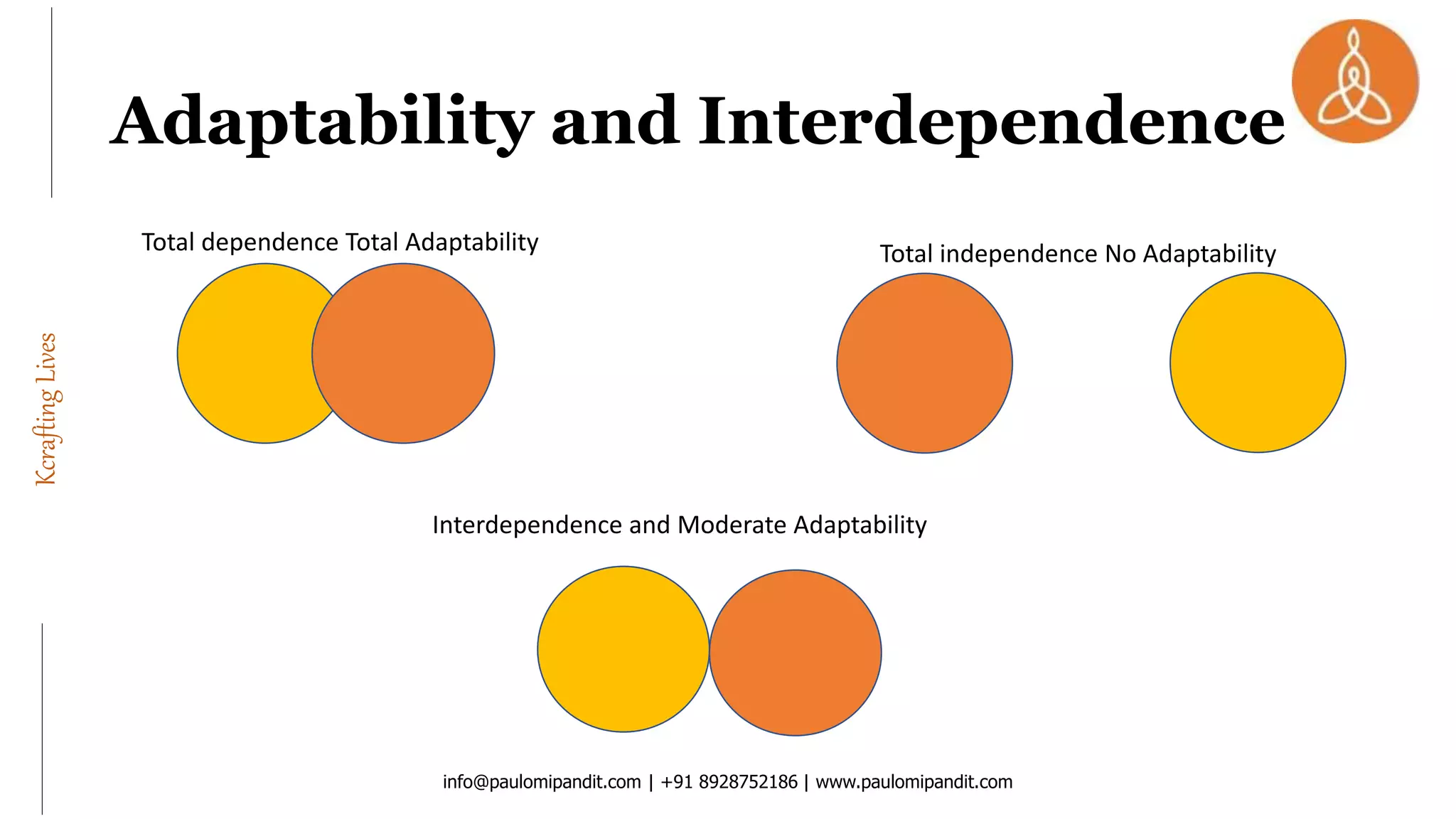 Adaptability and Interdependence

Kcrafting Lives

Total dependence Total Adaptability

Total independence No Adaptability

Interdependence and Moderate Adaptability

info@paulomipandit.com | +91 8928752186 | www.paulomipandit.com